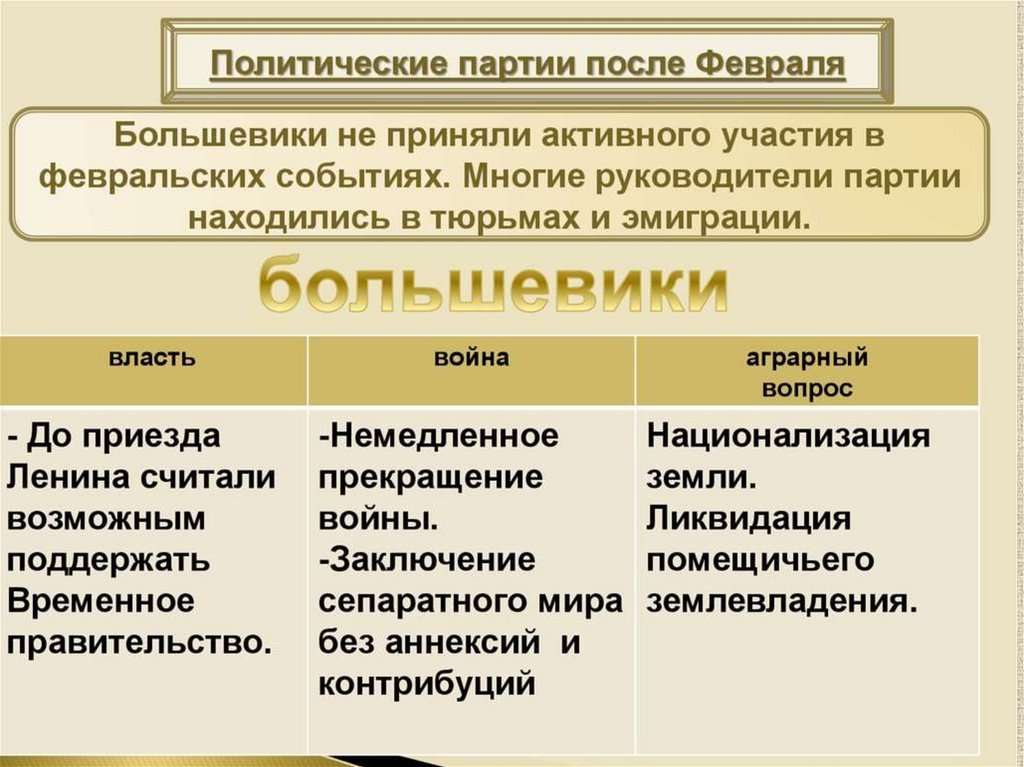 Политические партии после Февраля

Большевики не приняли активного участия в февральских событиях. Многие руководители партии находились в тюрьмах и эмиграции.

большевики

| власть | война | аграрный вопрос |
|---|---|---|
| - До приезда Ленина считали возможным поддержать Временное правительство. | -Немедленное прекращение войны. -Заключение сепаратного мира без аннексий и контрибуций | Национализация земли. Ликвидация помещичьего землевладения. |